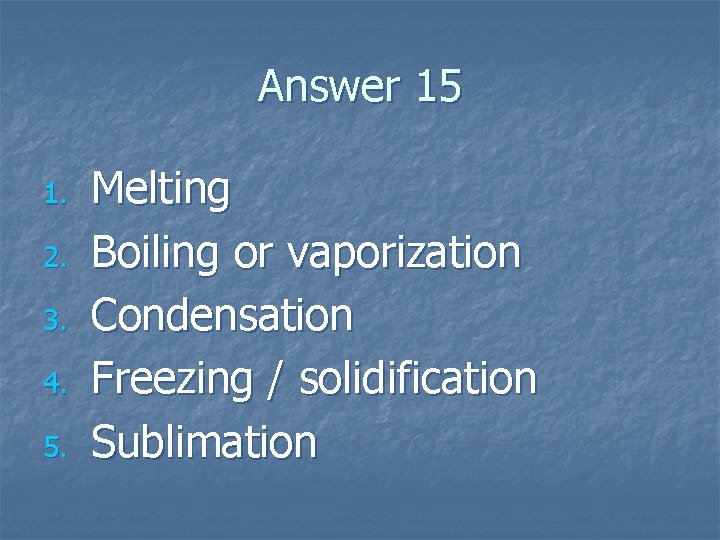 Answer 15

1. Melting
2. Boiling or vaporization
3. Condensation
4. Freezing / solidification
5. Sublimation